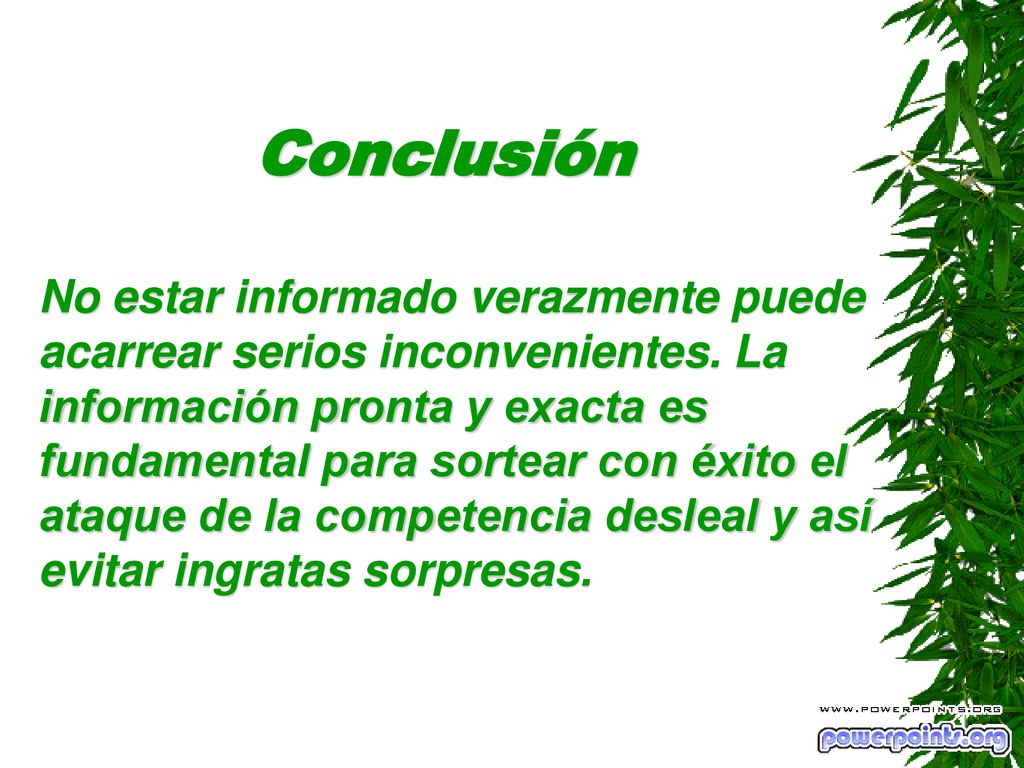 Conclusión

No estar informado verazmente puede acarrear serios inconvenientes. La información pronta y exacta es fundamental para sortear con éxito el ataque de la competencia desleal y así evitar ingratas sorpresas.

WWW.POWERPOINTS.ORG
powerpoints.org